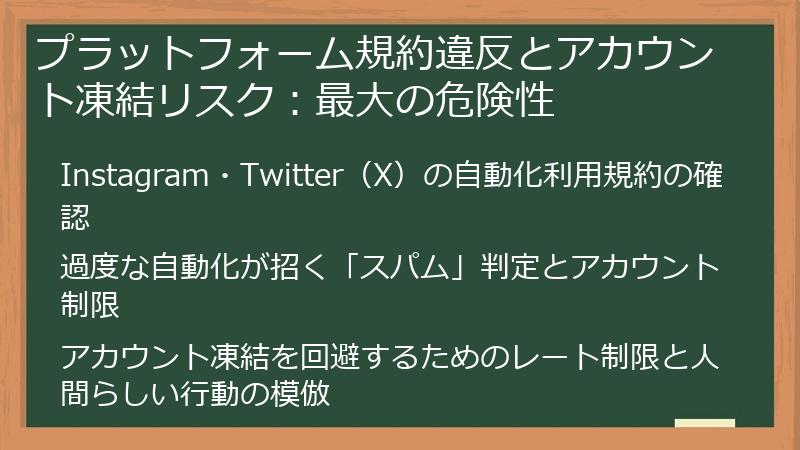 プラットフォーム規約違反とアカウント凍結リスク：最大の危険性

Instagram・Twitter（X）の自動化利用規約の確認

過度な自動化が招く「スパム」判定とアカウント制限

アカウント凍結を回避するためのレート制限と人間らしい行動の模倣